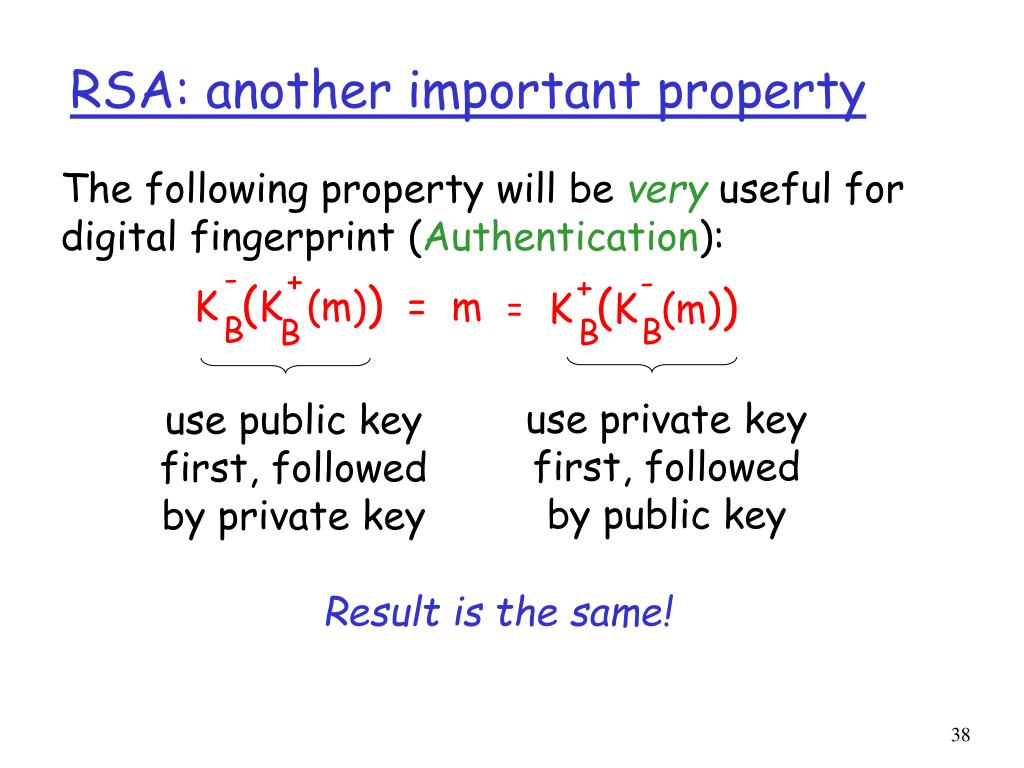 RSA: another important property

The following property will be very useful for digital fingerprint (Authentication):

$K_B^-(K_B^+(m)) = m = K_B^+(K_B^-(m))$

use public key first, followed by private key

use private key first, followed by public key

Result is the same!

38